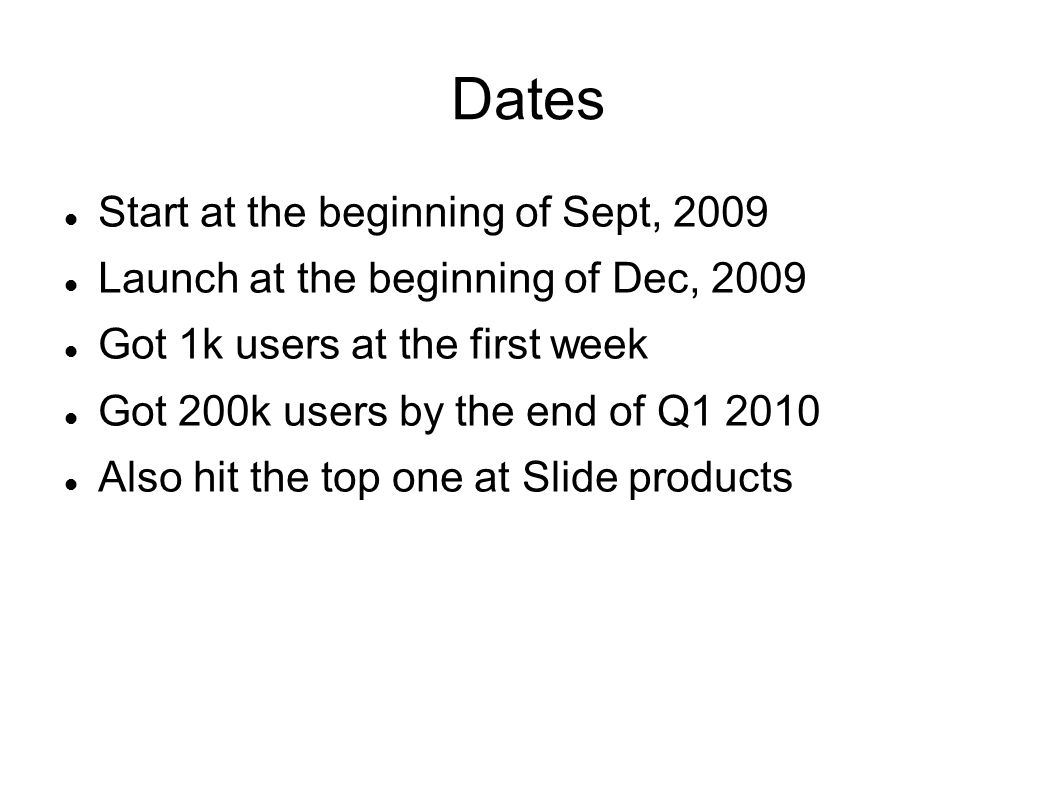 Dates

- Start at the beginning of Sept, 2009
- Launch at the beginning of Dec, 2009
- Got 1k users at the first week
- Got 200k users by the end of Q1 2010
- Also hit the top one at Slide products